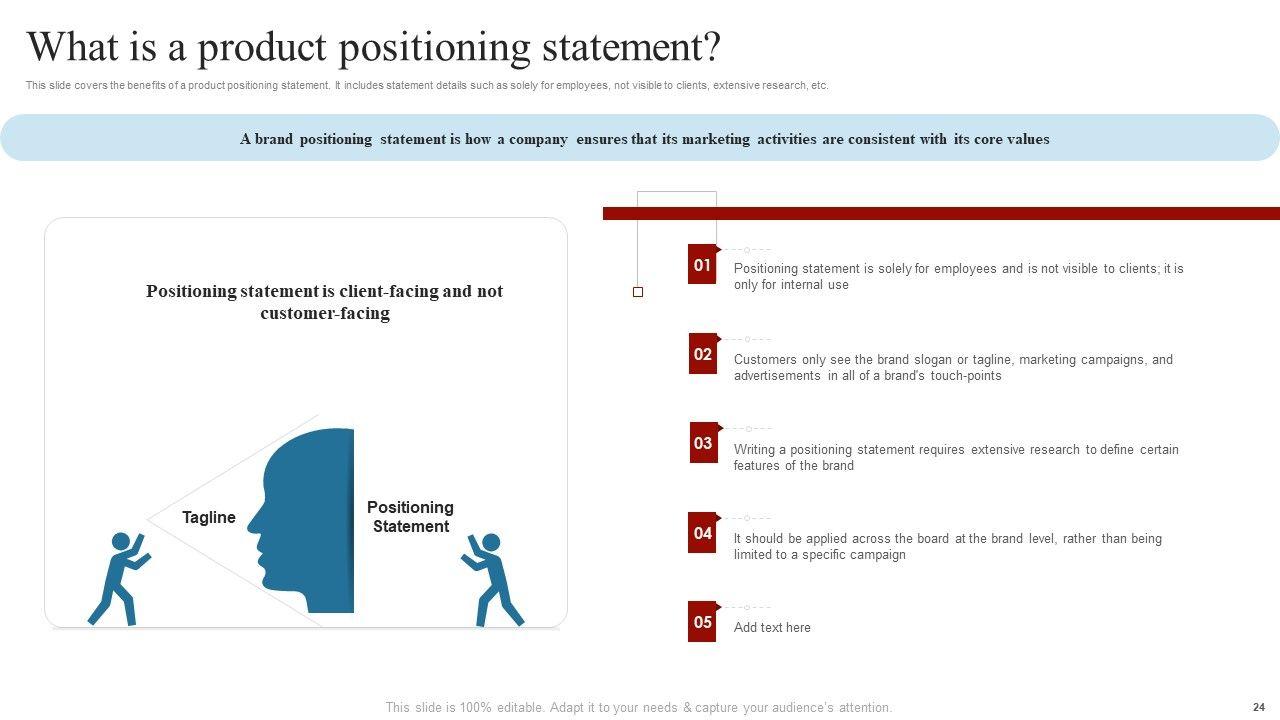 What is a product positioning statement?

This slide covers the benefits of a product positioning statement. It includes statement details such as solely for employees, not visible to clients, extensive research, etc.

A brand positioning statement is how a company ensures that its marketing activities are consistent with its core values

Positioning statement is client-facing and not customer-facing

Tagline

Positioning Statement

01
Positioning statement is solely for employees and is not visible to clients; it is only for internal use

02
Customers only see the brand slogan or tagline, marketing campaigns, and advertisements in all of a brand's touch-points

03
Writing a positioning statement requires extensive research to define certain features of the brand

04
It should be applied across the board at the brand level, rather than being limited to a specific campaign

05
Add text here

This slide is 100% editable. Adapt it to your needs & capture your audience's attention.

24